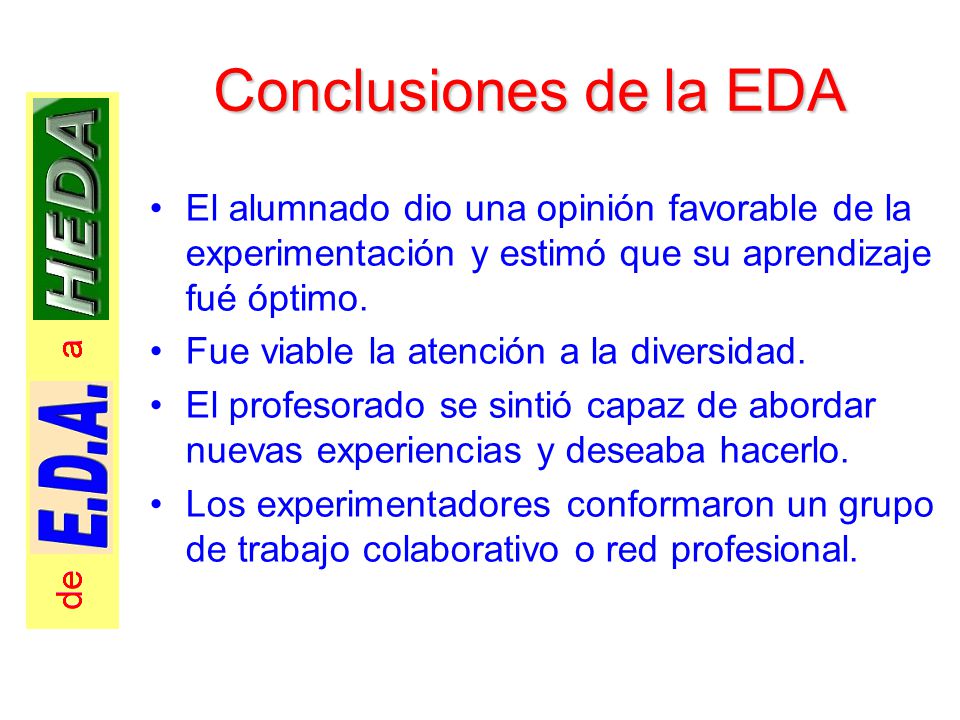 de E.D.A. a HEDA

Conclusiones de la EDA

• El alumnado dio una opinión favorable de la experimentación y estimó que su aprendizaje fué óptimo.

• Fue viable la atención a la diversidad.

• El profesorado se sintió capaz de abordar nuevas experiencias y deseaba hacerlo.

• Los experimentadores conformaron un grupo de trabajo colaborativo o red profesional.